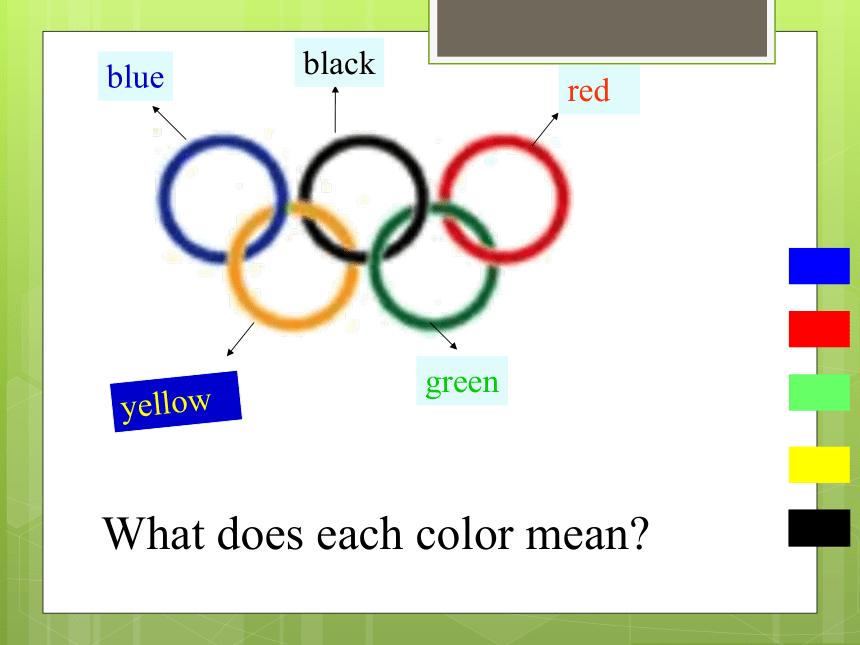 blue

black

red

yellow

green

What does each color mean?